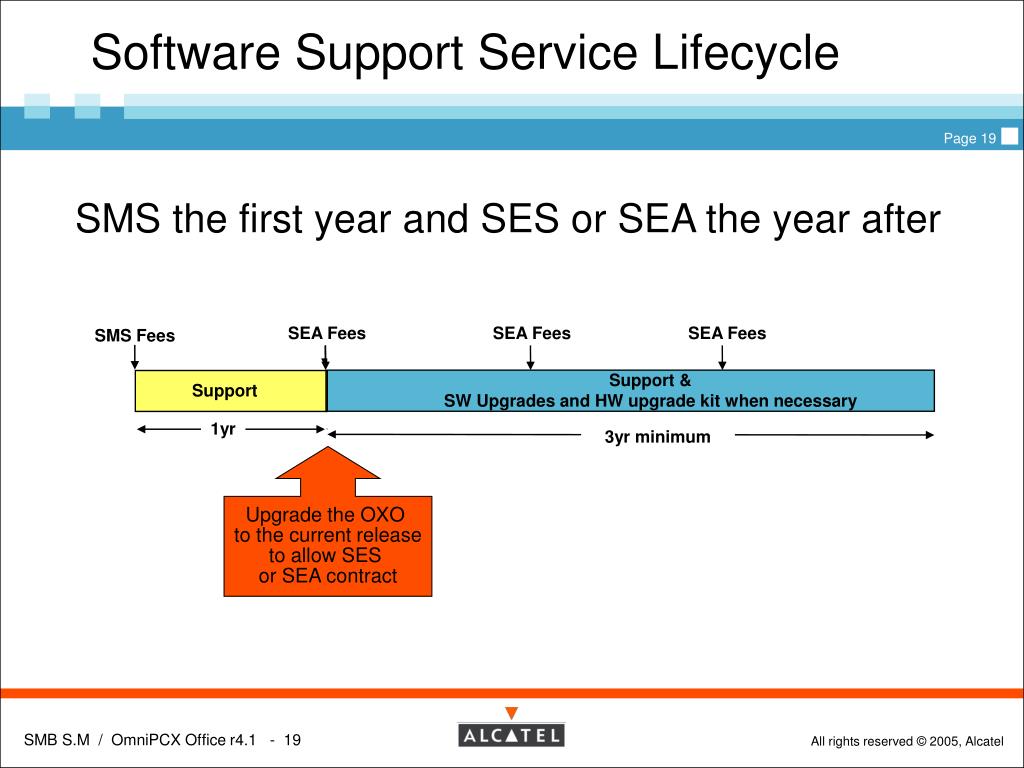 Software Support Service Lifecycle

Page 19

SMS the first year and SES or SEA the year after

SMS Fees

SEA Fees

SEA Fees

SEA Fees

Support

Support &
SW Upgrades and HW upgrade kit when necessary

1yr

3yr minimum

Upgrade the OXO to the current release to allow SES or SEA contract

SMB S.M / OmniPCX Office r4.1 - 19

ALCATEL

All rights reserved © 2005, Alcatel